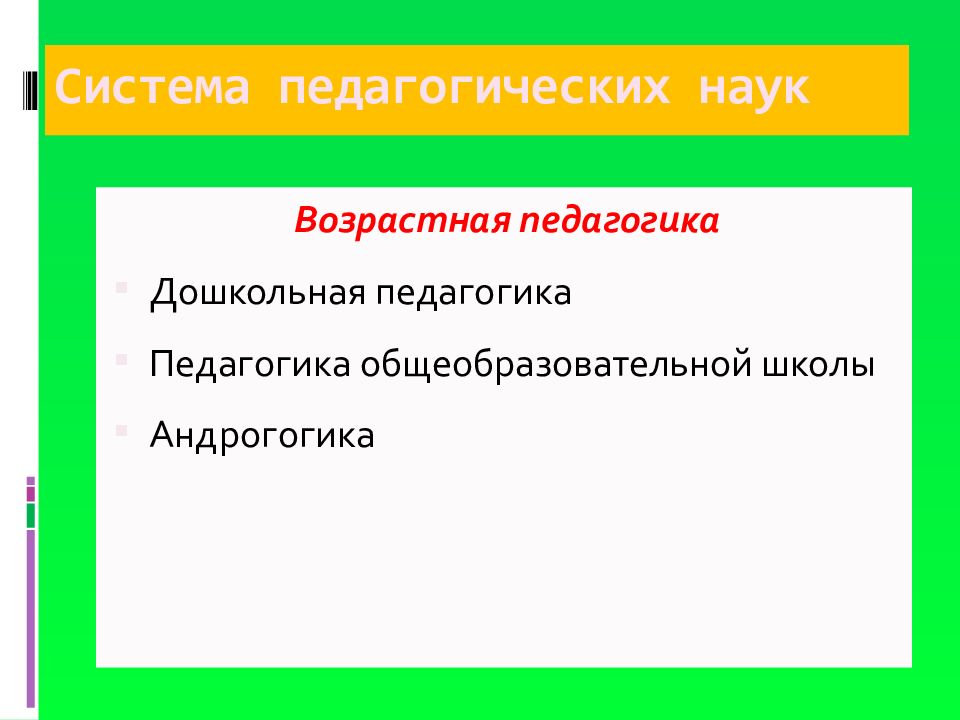 Система педагогических наук

Возрастная педагогика

Дошкольная педагогика

Педагогика общеобразовательной школы

Андрогогика